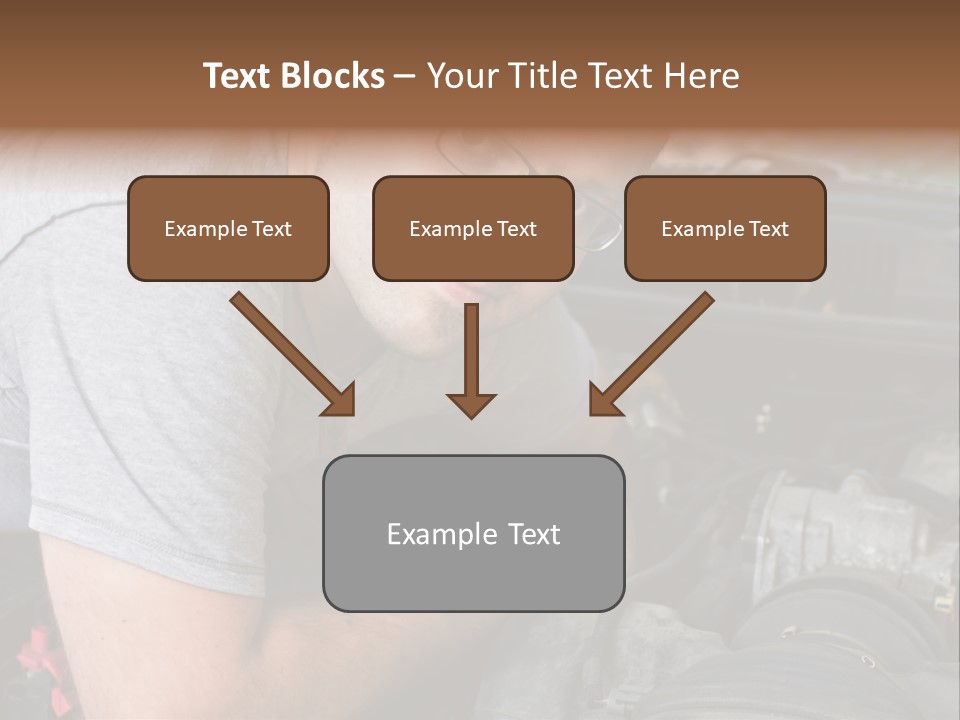 Text Blocks – Your Title Text Here

Example Text

Example Text

Example Text

Example Text